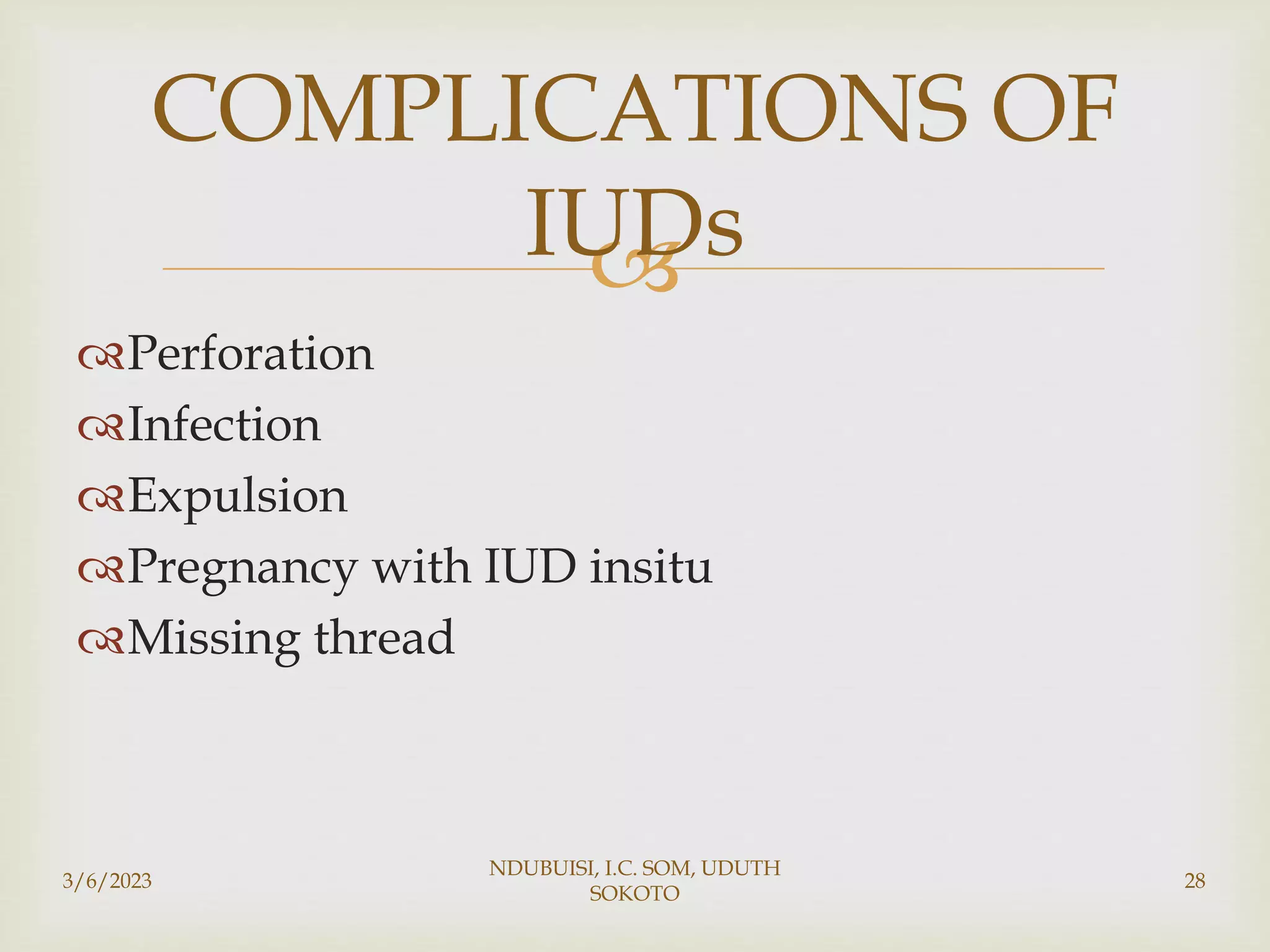 COMPLICATIONS OF IUDs

Perforation
Infection
Expulsion
Pregnancy with IUD insitu
Missing thread

3/6/2023

NDUBUISI, I.C. SOM, UDUTH SOKOTO

28